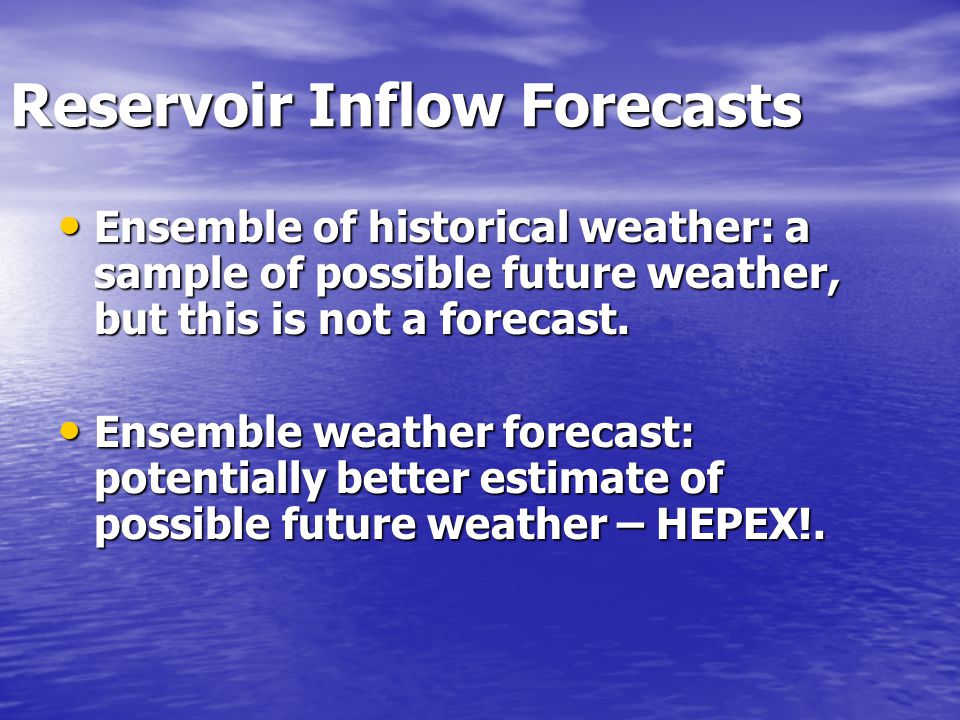 Reservoir Inflow Forecasts

• Ensemble of historical weather: a sample of possible future weather, but this is not a forecast.

• Ensemble weather forecast: potentially better estimate of possible future weather – HEPEX!.